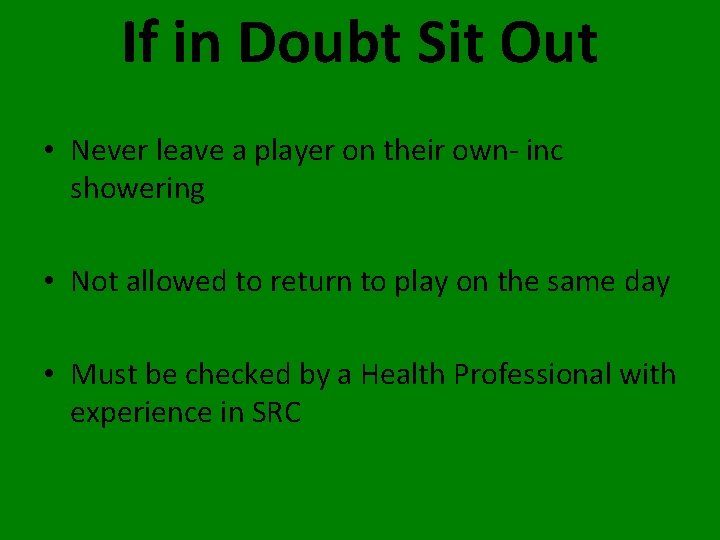 If in Doubt Sit Out

• Never leave a player on their own- inc showering

• Not allowed to return to play on the same day

• Must be checked by a Health Professional with experience in SRC